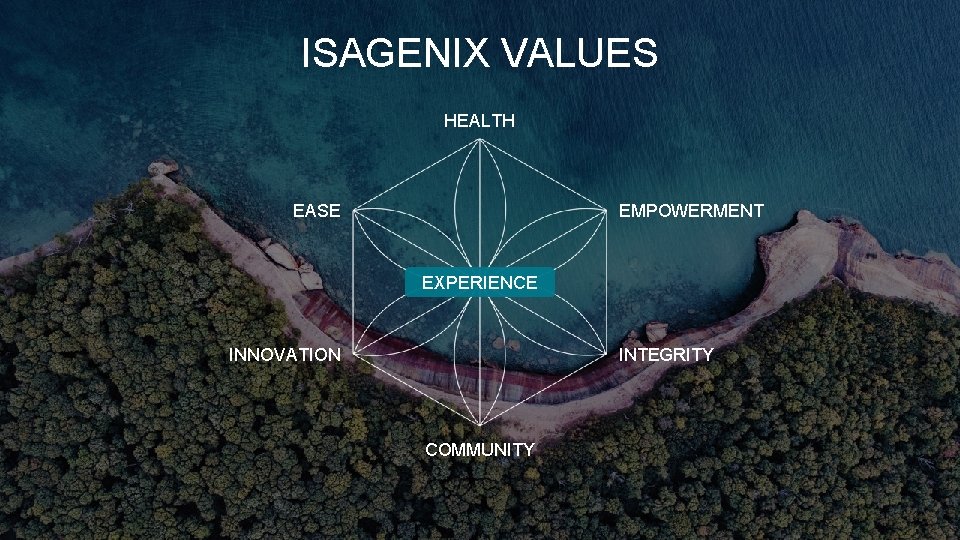 ISAGENIX VALUES

HEALTH

EASE

EMPOWERMENT

EXPERIENCE

INNOVATION

INTEGRITY

COMMUNITY